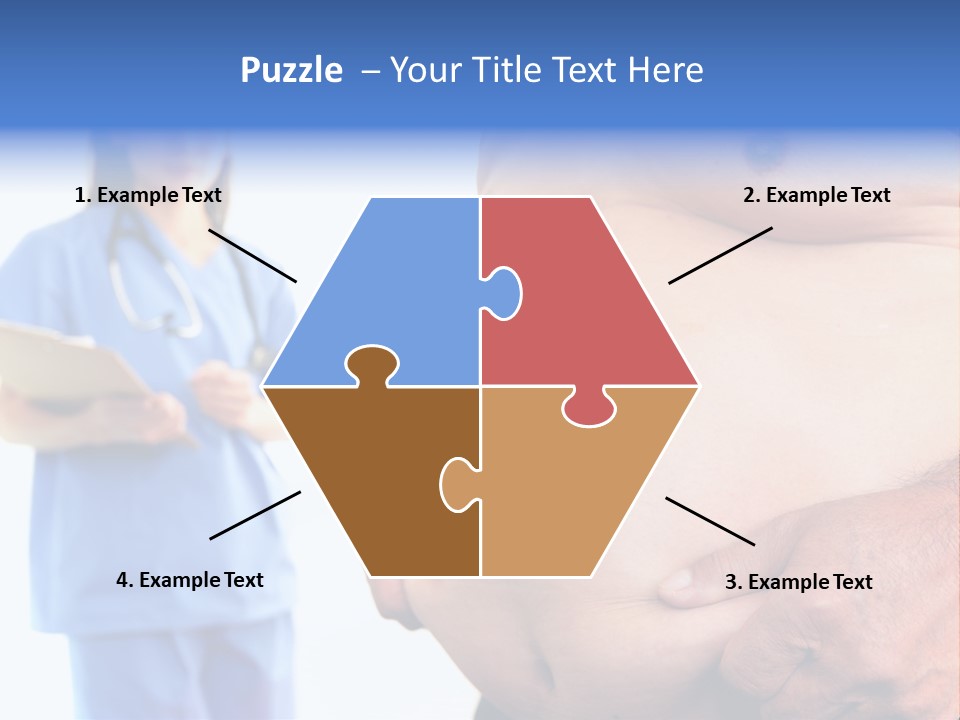 Puzzle – Your Title Text Here

1. Example Text

2. Example Text

4. Example Text

3. Example Text